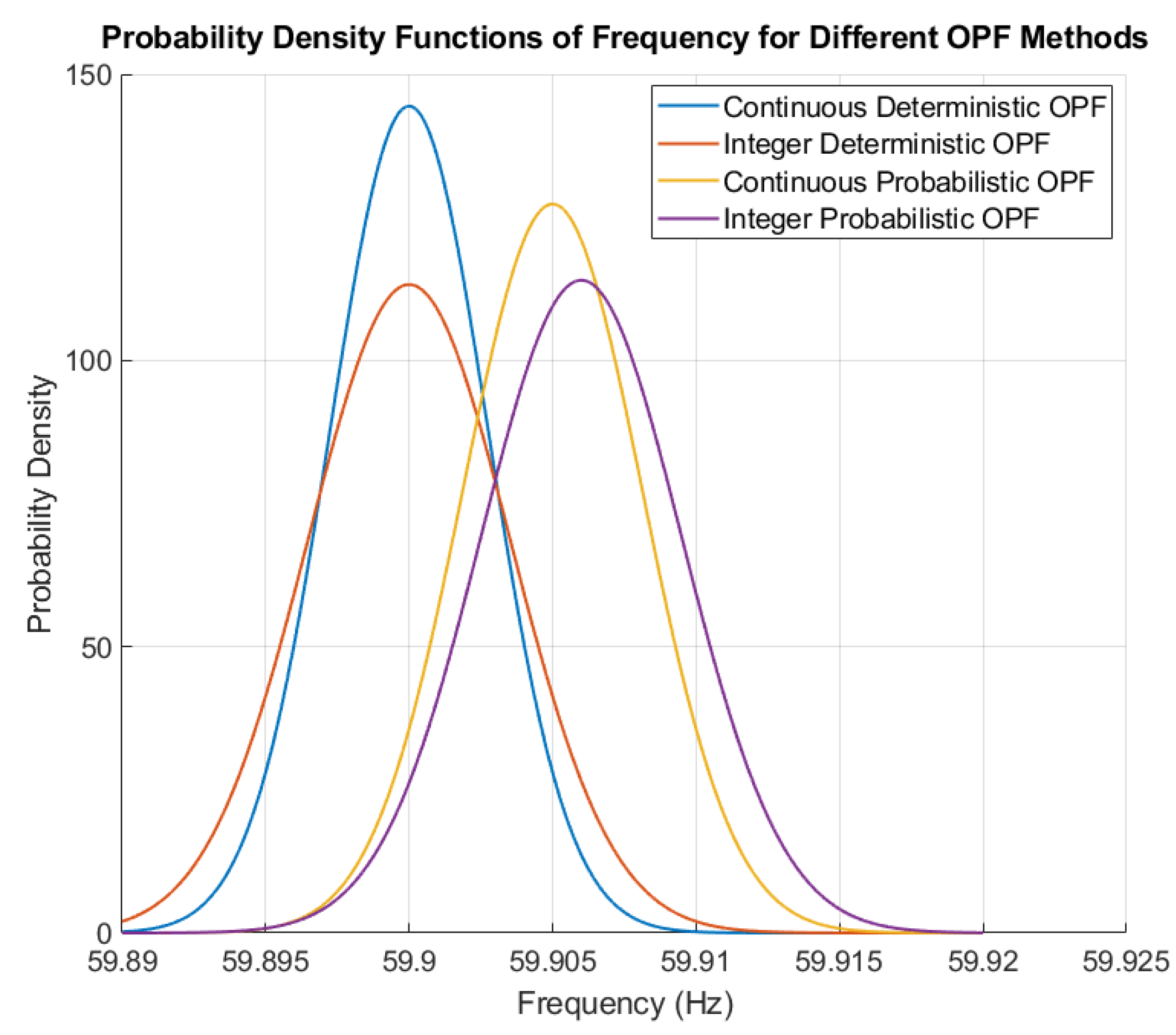 Probability Density Functions of Frequency for Different OPF Methods

Continuous Deterministic OPF
Integer Deterministic OPF
Continuous Probabilistic OPF
Integer Probabilistic OPF

Probability Density

150
100
50
0

59.89
59.895
59.9
59.905
59.91
59.915
59.92
59.925

Frequency (Hz)